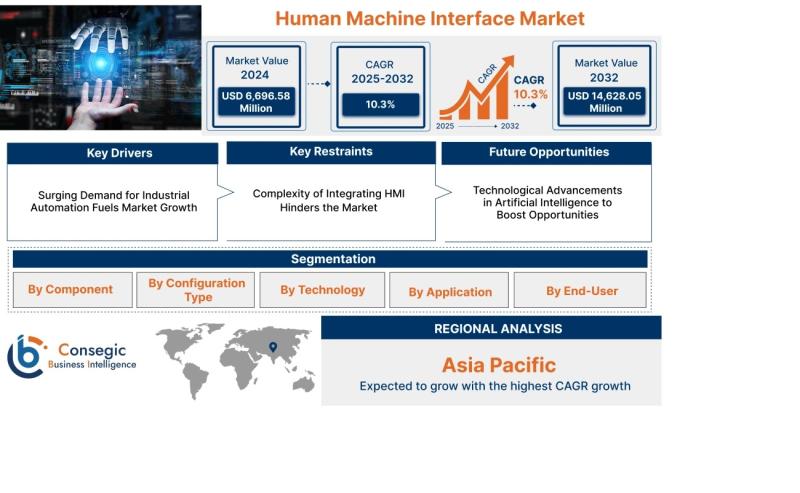 Human Machine Interface Market

Market Value 2024
USD 6,696.58 Million

CAGR 2025-2032
10.3%

CAGR
CAGR 10.3%
2025 2032

Market Value 2032
USD 14,628.05 Million

Key Drivers
Surging Demand for Industrial Automation Fuels Market Growth

Key Restraints
Complexity of Integrating HMI Hinders the Market

Future Opportunities
Technological Advancements in Artificial Intelligence to Boost Opportunities

Segmentation
By Component
By Configuration Type
By Technology
By Application
By End-User

Consegic
Business Intelligence

REGIONAL ANALYSIS
Asia Pacific
Expected to grow with the highest CAGR growth